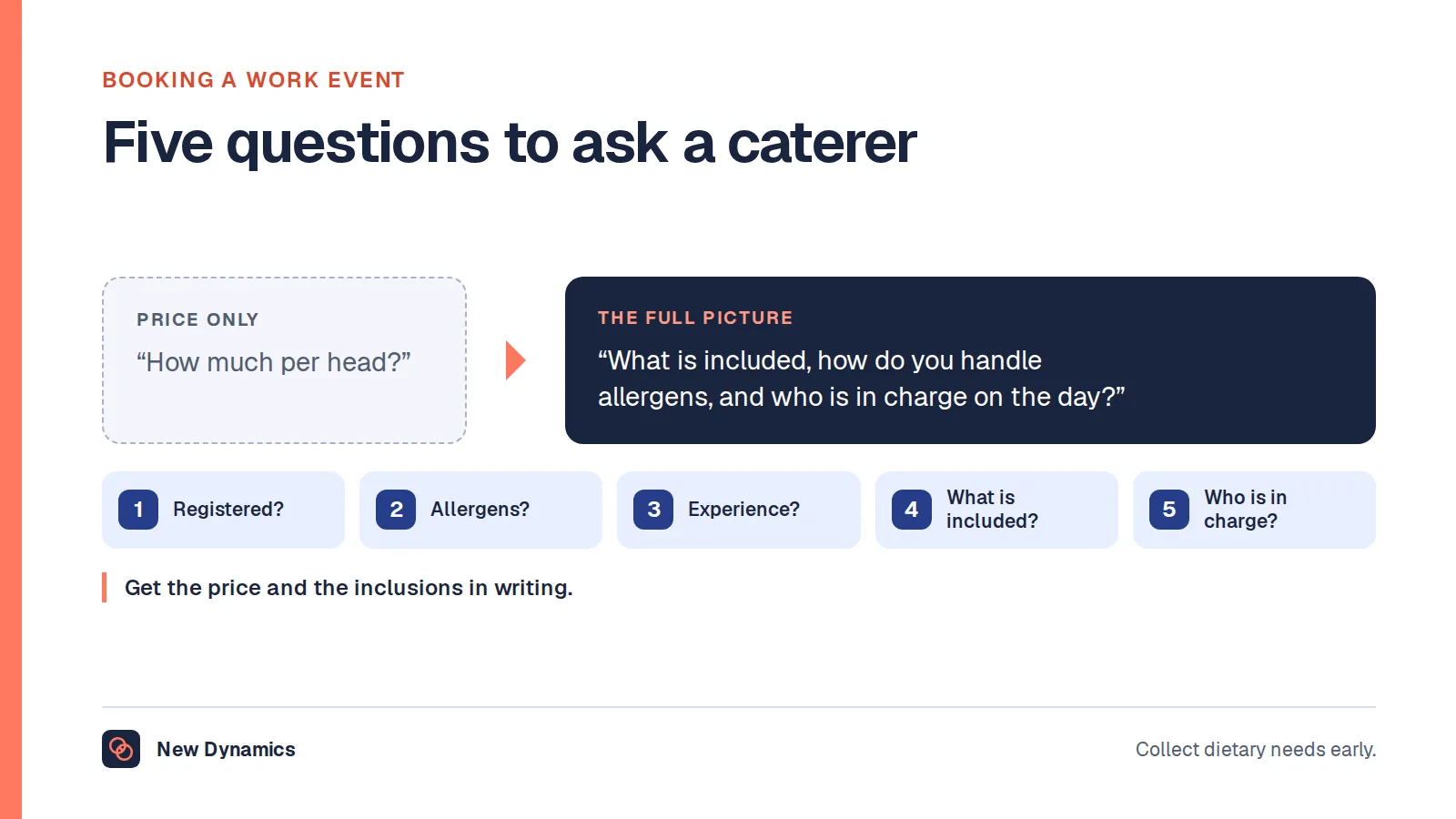 BOOKING A WORK EVENT

Five questions to ask a caterer

PRICE ONLY

“How much per head?”

THE FULL PICTURE

“What is included, how do you handle allergens, and who is in charge on the day?”

1 Registered?

2 Allergens?

3 Experience?

4 What is included?

5 Who is in charge?

Get the price and the inclusions in writing.

New Dynamics

Collect dietary needs early.